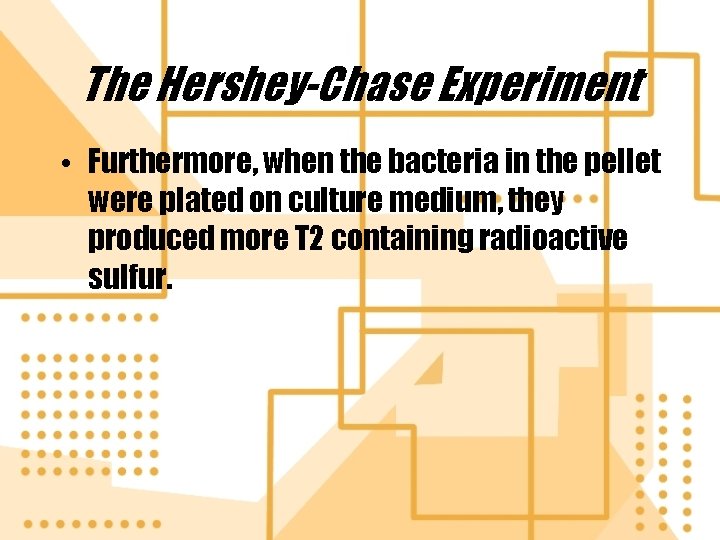 The Hershey-Chase Experiment

• Furthermore, when the bacteria in the pellet were plated on culture medium, they produced more T2 containing radioactive sulfur.